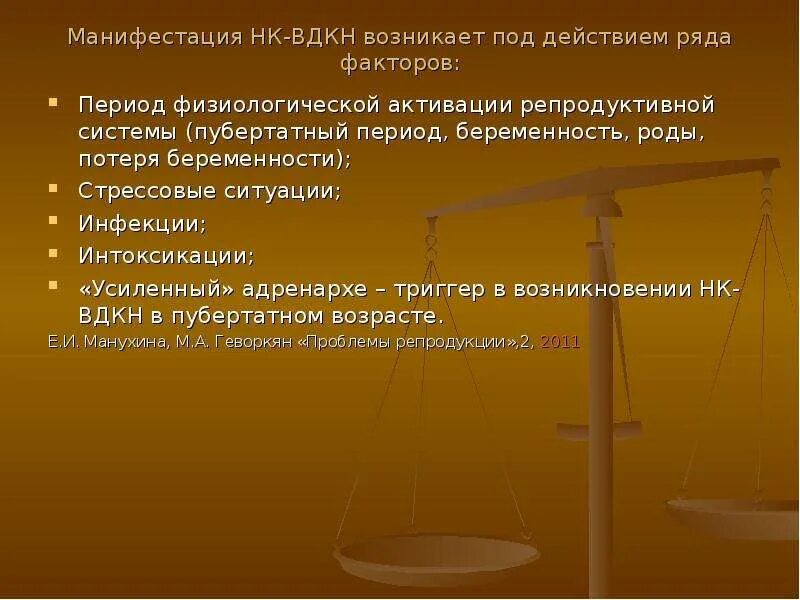 Манифестация НК-ВДКН возникает под действием ряда факторов:

- Период физиологической активации репродуктивной системы (пубертатный период, беременность, роды, потеря беременности);
- Стрессовые ситуации;
- Инфекции;
- Интоксикации;
- «Усиленный» адренархе – триггер в возникновении НК-ВДКН в пубертатном возрасте.

Е.И. Манухина, М.А. Геворкян «Проблемы репродукции»,2, 2011